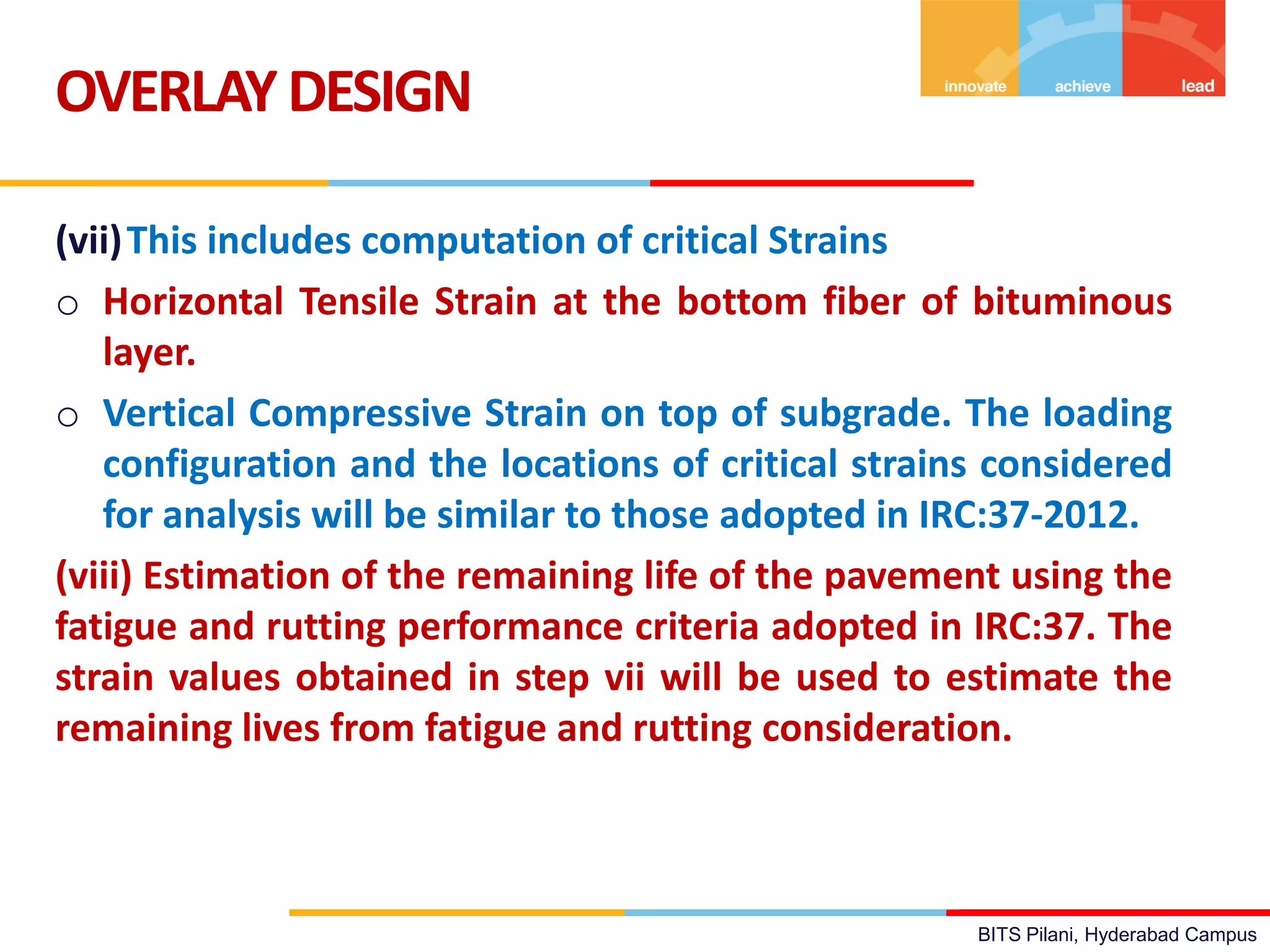 OVERLAY DESIGN

innovate achieve lead

(vii) This includes computation of critical Strains

○ Horizontal Tensile Strain at the bottom fiber of bituminous layer.

○ Vertical Compressive Strain on top of subgrade. The loading configuration and the locations of critical strains considered for analysis will be similar to those adopted in IRC:37-2012.

(viii) Estimation of the remaining life of the pavement using the fatigue and rutting performance criteria adopted in IRC:37. The strain values obtained in step vii will be used to estimate the remaining lives from fatigue and rutting consideration.

BITS Pilani, Hyderabad Campus